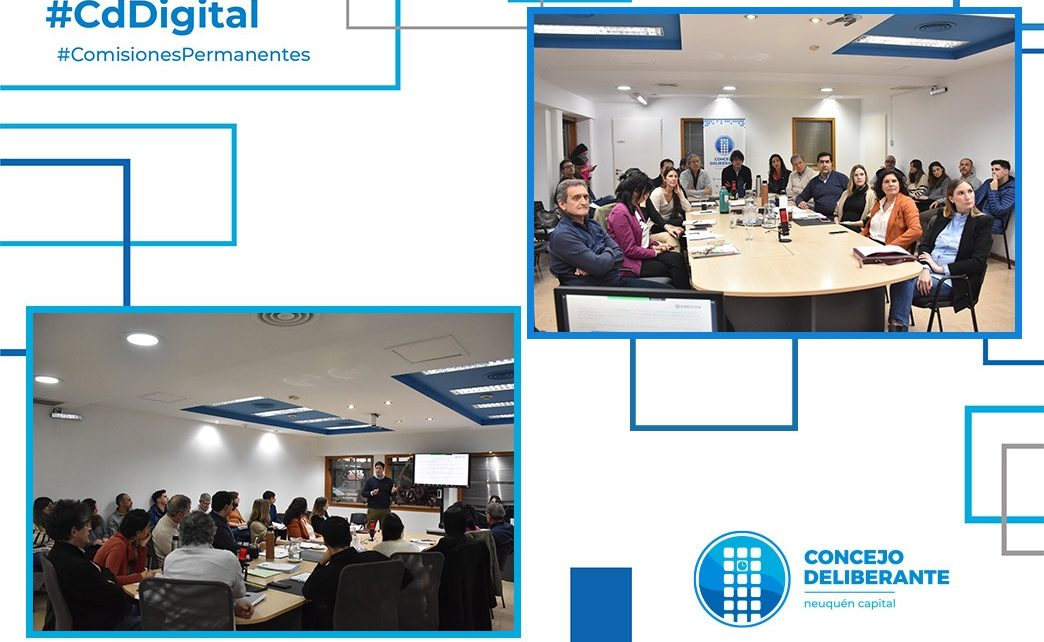 #CdDigital
#ComisionesPermanentes

CONCEJO DELIBERANTE

CONCEJO DELIBERANTE
neuquén capital